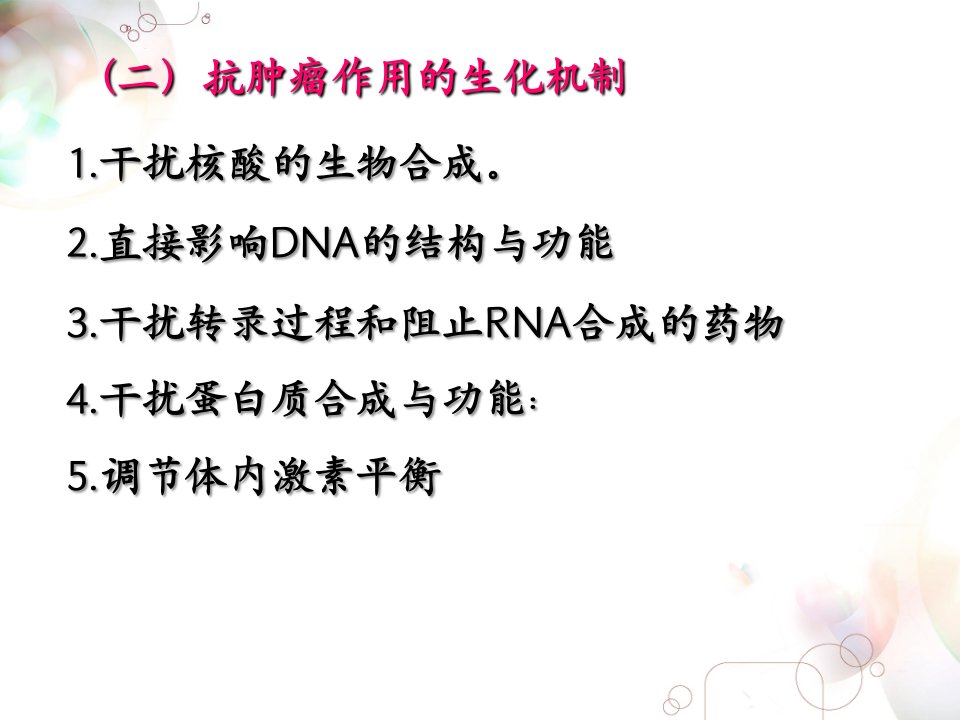 （二）抗肿瘤作用的生化机制

1.干扰核酸的生物合成。

2.直接影响DNA的结构与功能

3.干扰转录过程和阻止RNA合成的药物

4.干扰蛋白质合成与功能：

5.调节体内激素平衡